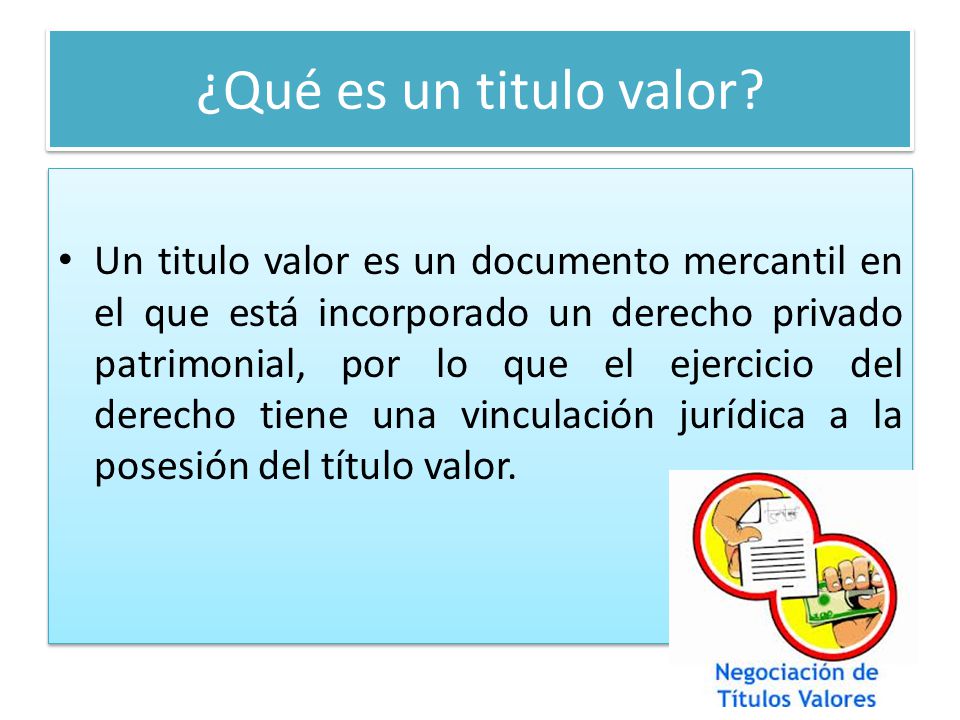 ¿Qué es un titulo valor?

• Un titulo valor es un documento mercantil en el que está incorporado un derecho privado patrimonial, por lo que el ejercicio del derecho tiene una vinculación jurídica a la posesión del título valor.

Negociación de Títulos Valores